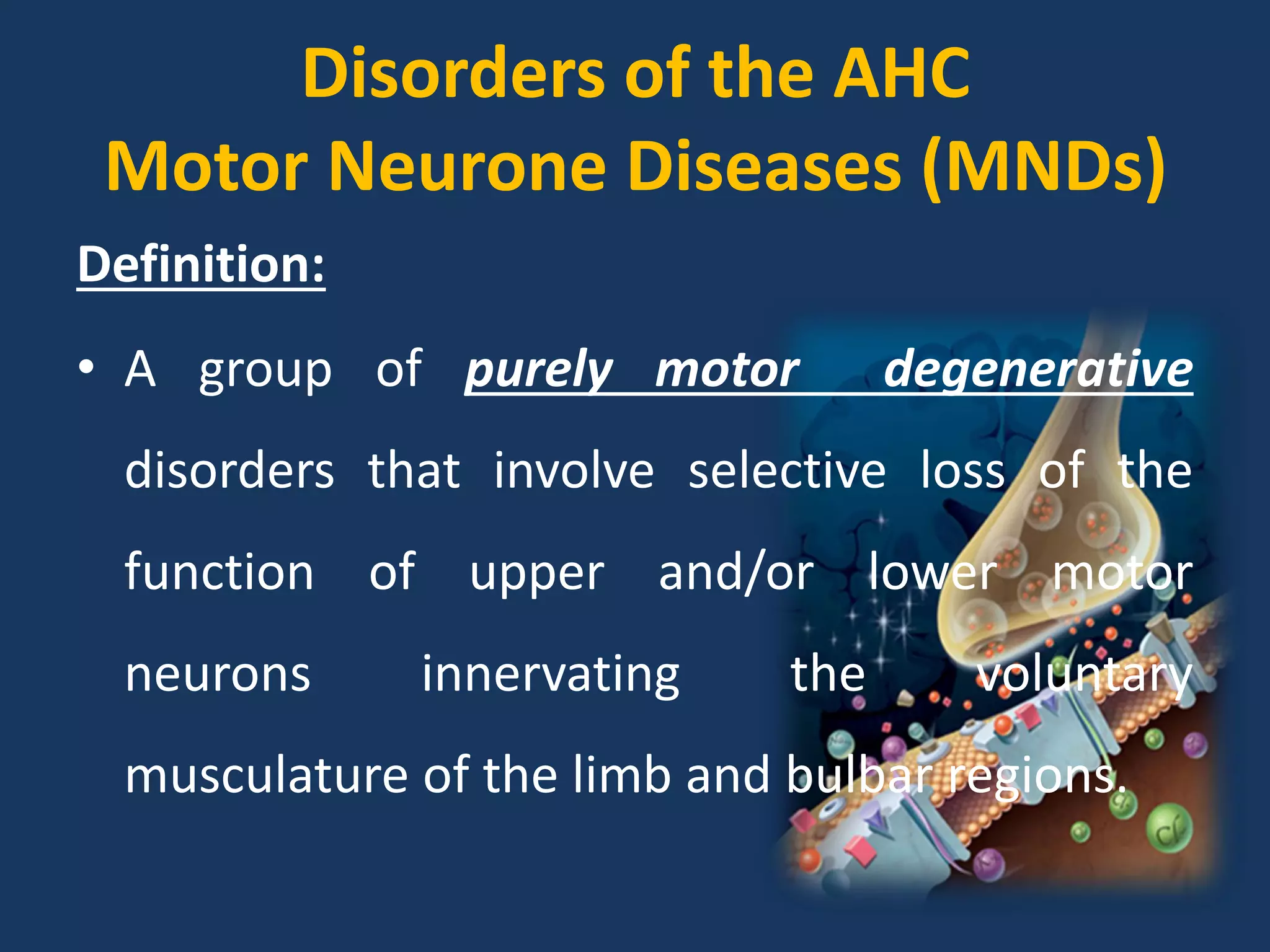 Disorders of the AHC
Motor Neurone Diseases (MNDs)

Definition:

• A group of purely motor degenerative disorders that involve selective loss of the function of upper and/or lower motor neurons innervating the voluntary musculature of the limb and bulbar regions.